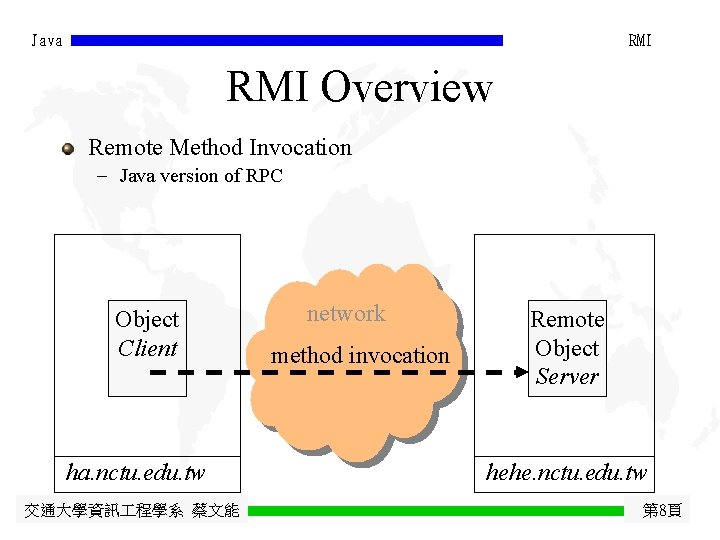 Java

RMI

RMI Overview

Remote Method Invocation
– Java version of RPC

Object
Client

network
method invocation

Remote
Object
Server

ha.nctu.edu.tw

hehe.nctu.edu.tw

交通大學資訊工程學系 蔡文能

第8頁